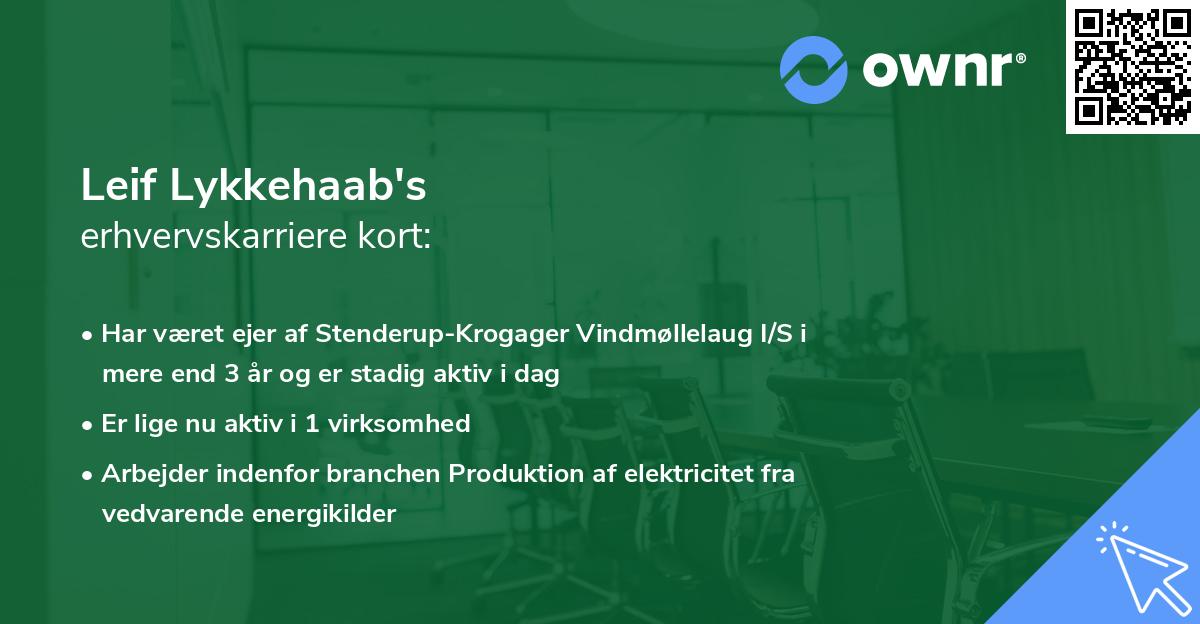 ownr®

Leif Lykkehaab's
erhvervskarriere kort:

• Har været ejer af Stenderup-Krogager Vindmøllelaug I/S i mere end 3 år og er stadig aktiv i dag

• Er lige nu aktiv i 1 virksomhed

• Arbejder indenfor branchen Produktion af elektricitet fra vedvarende energikilder